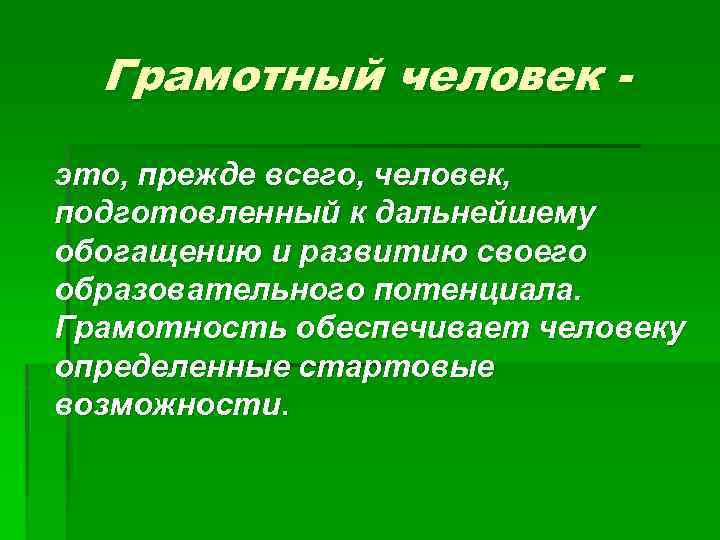 Грамотный человек -

это, прежде всего, человек, подготовленный к дальнейшему обогащению и развитию своего образовательного потенциала. Грамотность обеспечивает человеку определенные стартовые возможности.